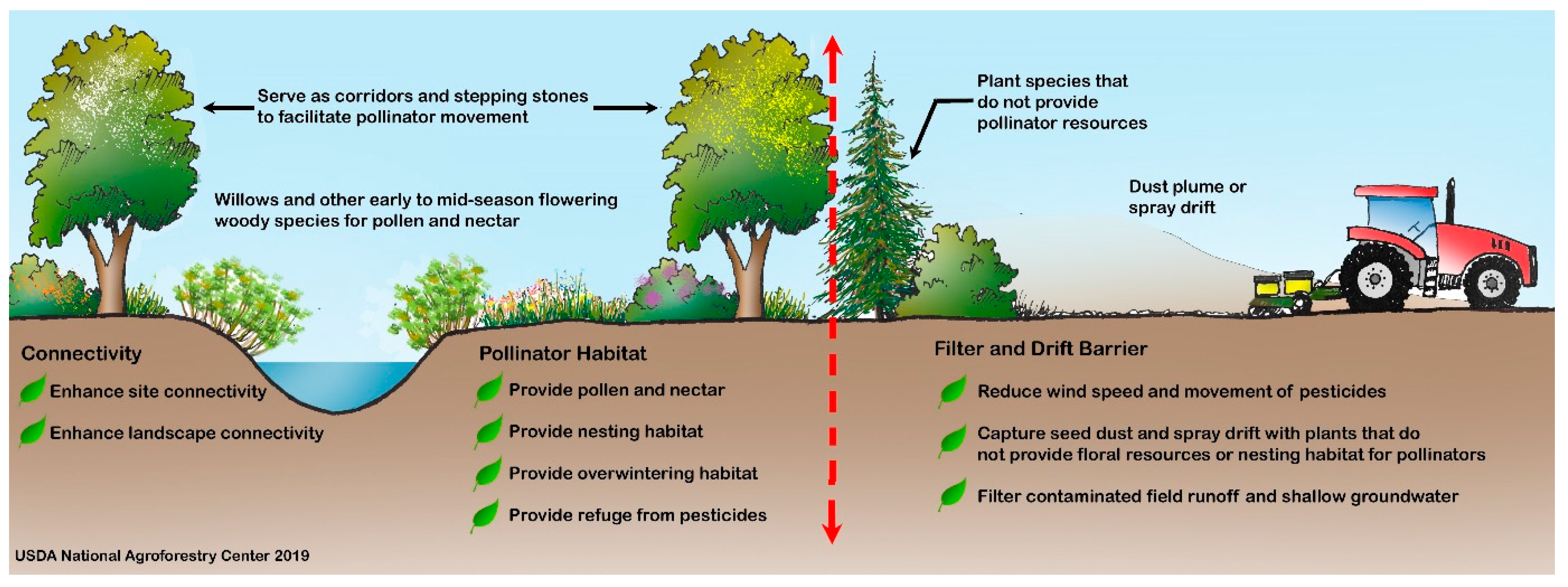 Serve as corridors and stepping stones to facilitate pollinator movement

Plant species that do not provide pollinator resources

Willows and other early to mid-season flowering woody species for pollen and nectar

Dust plume or spray drift

Connectivity

Enhance site connectivity

Enhance landscape connectivity

Pollinator Habitat

Provide pollen and nectar

Provide nesting habitat

Provide overwintering habitat

Provide refuge from pesticides

Filter and Drift Barrier

Reduce wind speed and movement of pesticides

Capture seed dust and spray drift with plants that do not provide floral resources or nesting habitat for pollinators

Filter contaminated field runoff and shallow groundwater

USDA National Agroforestry Center 2019